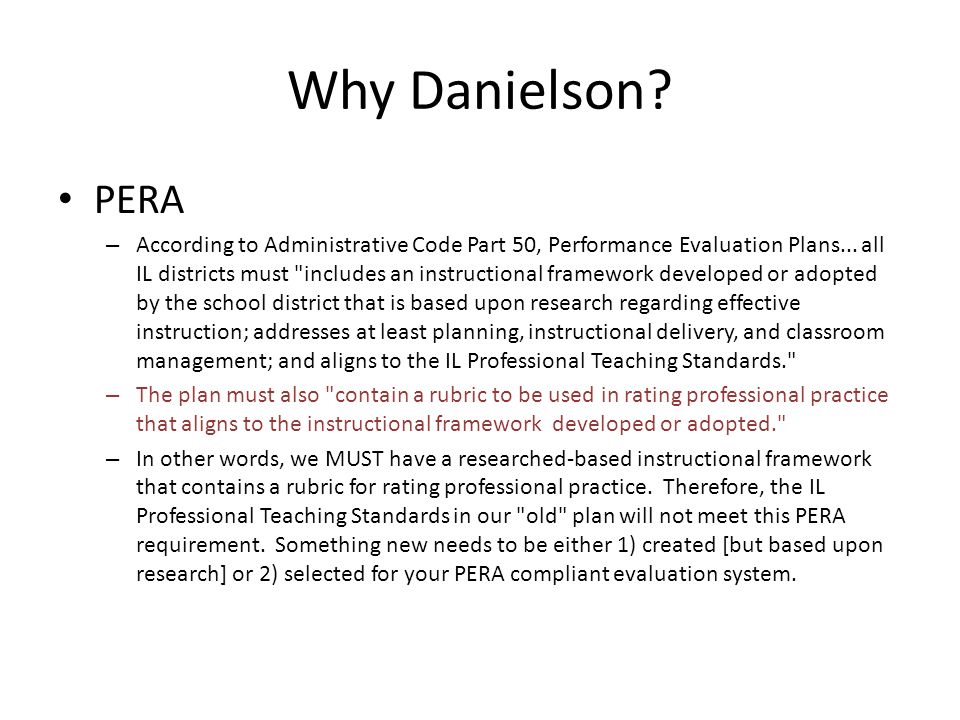 Why Danielson?

• PERA

– According to Administrative Code Part 50, Performance Evaluation Plans... all IL districts must "includes an instructional framework developed or adopted by the school district that is based upon research regarding effective instruction; addresses at least planning, instructional delivery, and classroom management; and aligns to the IL Professional Teaching Standards."

– The plan must also "contain a rubric to be used in rating professional practice that aligns to the instructional framework developed or adopted."

– In other words, we MUST have a researched-based instructional framework that contains a rubric for rating professional practice. Therefore, the IL Professional Teaching Standards in our "old" plan will not meet this PERA requirement. Something new needs to be either 1) created [but based upon research] or 2) selected for your PERA compliant evaluation system.